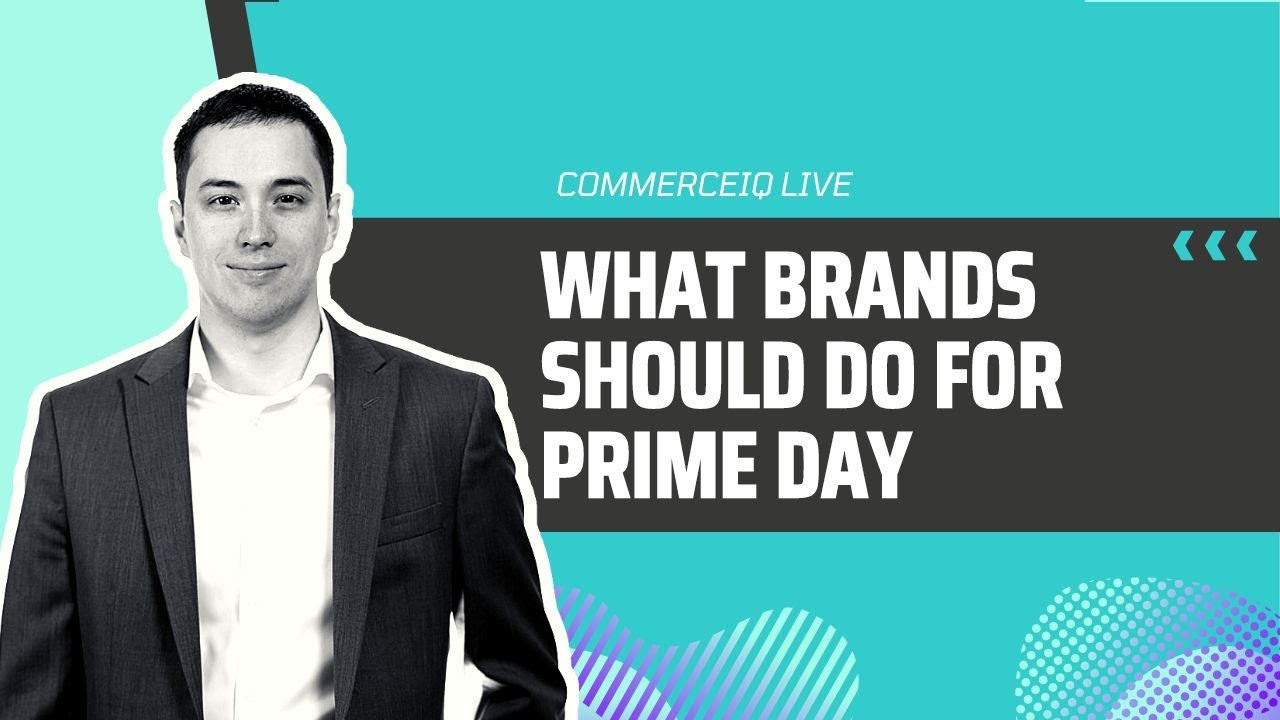 COMMERCEIQ LIVE

WHAT BRANDS SHOULD DO FOR PRIME DAY